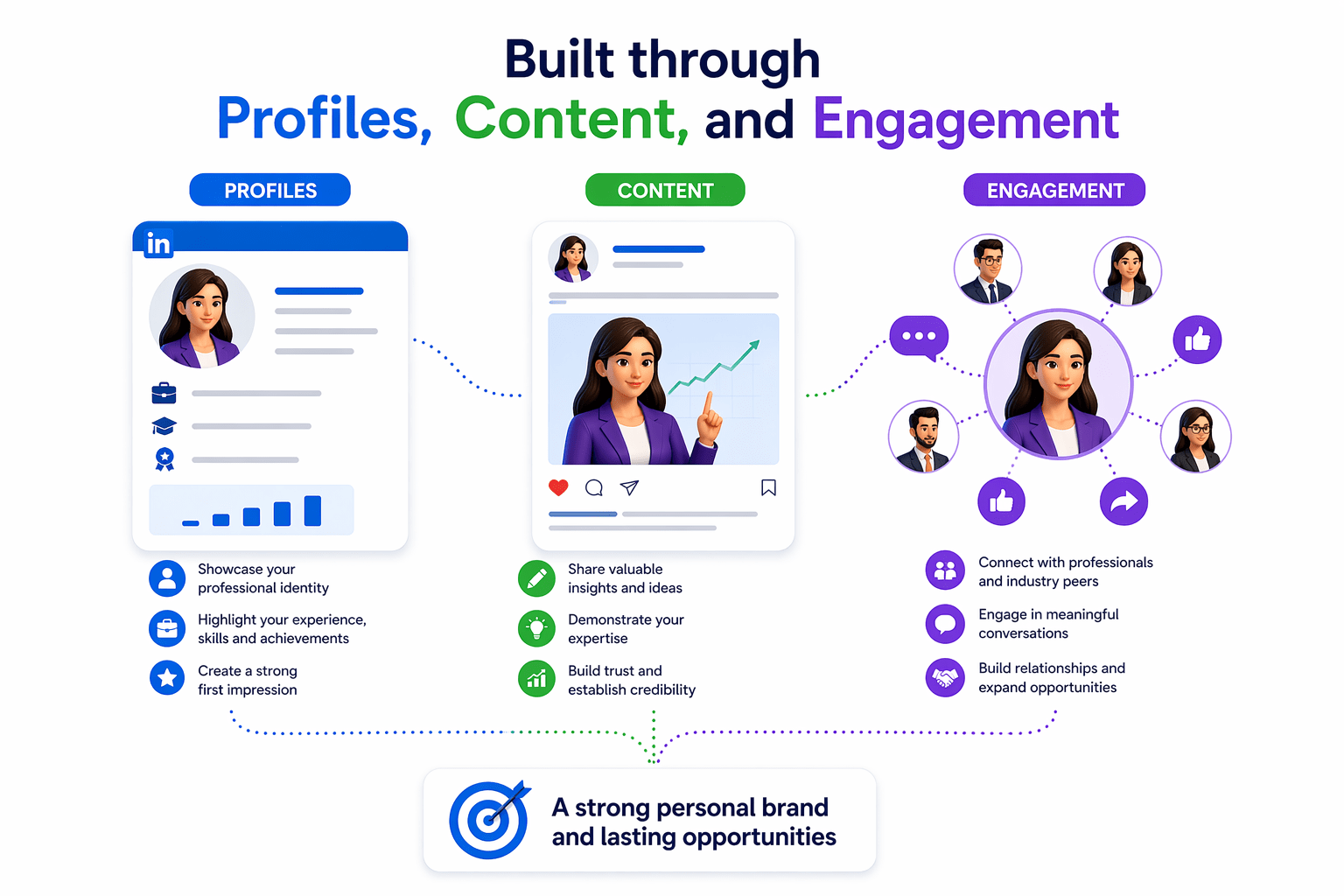 Built through
Profiles, Content, and Engagement

PROFILES

in

Showcase your professional identity

Highlight your experience, skills and achievements

Create a strong first impression

CONTENT

Share valuable insights and ideas

Demonstrate your expertise

Build trust and establish credibility

ENGAGEMENT

Connect with professionals and industry peers

Engage in meaningful conversations

Build relationships and expand opportunities

A strong personal brand and lasting opportunities